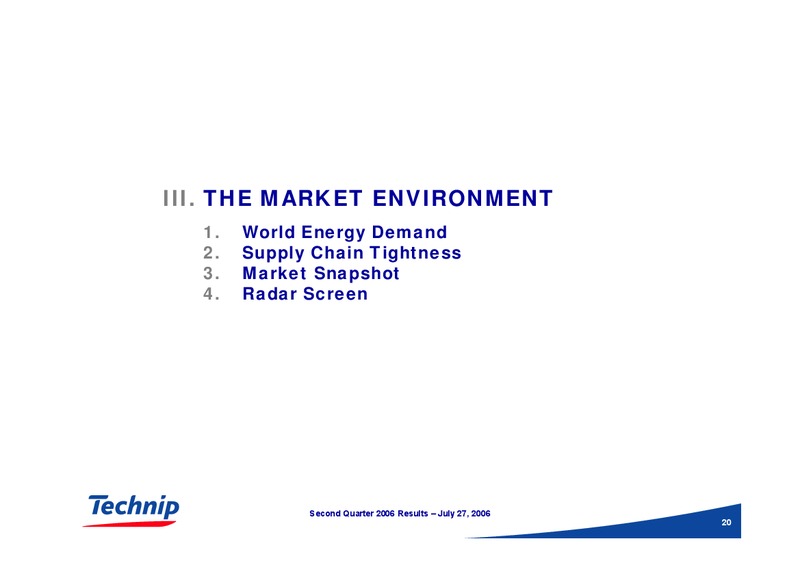 III. THE MARKET ENVIRONMENT

1. World Energy Demand
2. Supply Chain Tightness
3. Market Snapshot
4. Radar Screen

Technip

Second Quarter 2006 Results – July 27, 2006

20